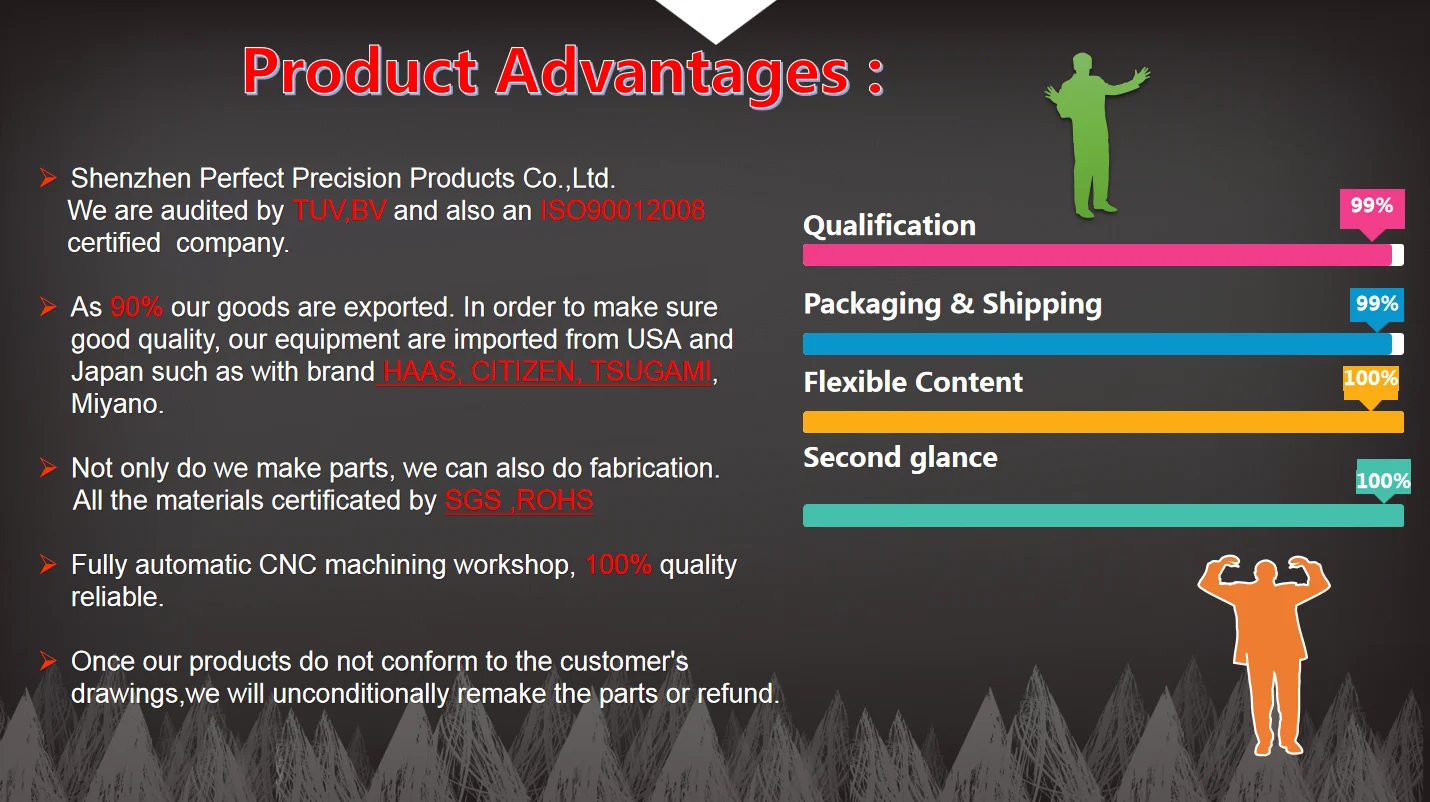 Product Advantages :

➢ Shenzhen Perfect Precision Products Co.,Ltd. We are audited by TUV,BV and also an ISO90012008 certified company.

➢ As 90% our goods are exported. In order to make sure good quality, our equipment are imported from USA and Japan such as with brand HAAS, CITIZEN, TSUGAMI, Miyano.

➢ Not only do we make parts, we can also do fabrication. All the materials certificated by SGS ,ROHS

➢ Fully automatic CNC machining workshop, 100% quality reliable.

➢ Once our products do not conform to the customer's drawings,we will unconditionally remake the parts or refund.

Qualification
99%

Packaging & Shipping
99%

Flexible Content
100%

Second glance
100%